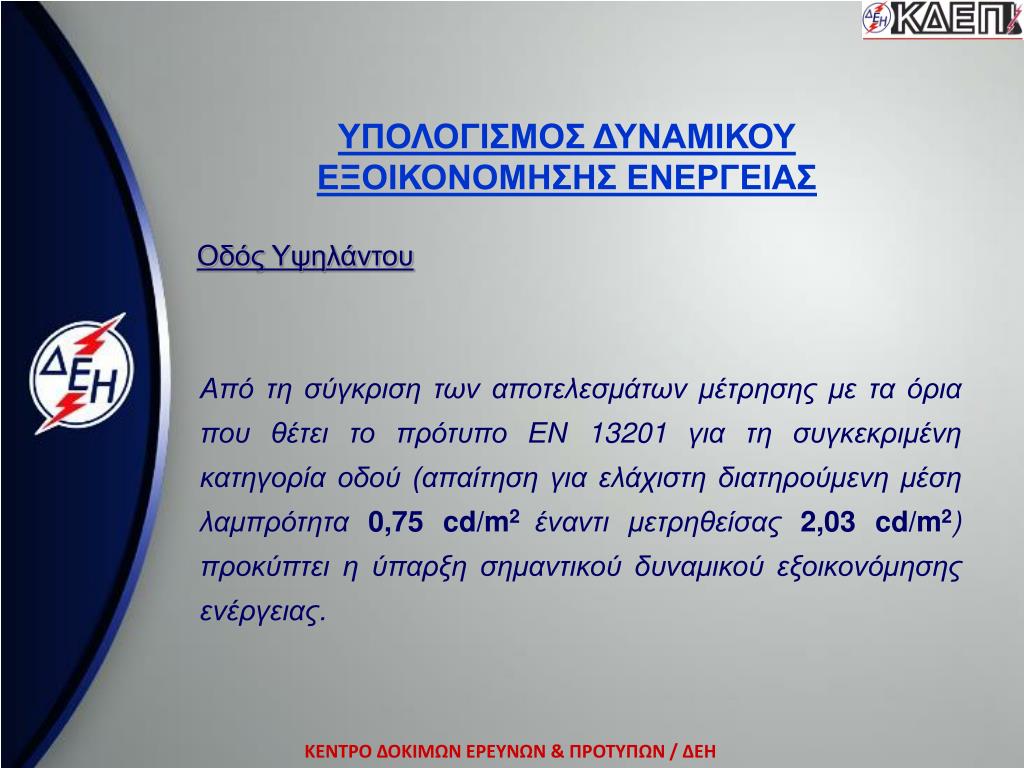 ΔΕΗ ΚΔΕΠ

ΥΠΟΛΟΓΙΣΜΟΣ ΔΥΝΑΜΙΚΟΥ ΕΞΟΙΚΟΝΟΜΗΣΗΣ ΕΝΕΡΓΕΙΑΣ

Οδός Υψηλάντου

ΔΕΗ

Από τη σύγκριση των αποτελεσμάτων μέτρησης με τα όρια που θέτει το πρότυπο EN 13201 για τη συγκεκριμένη κατηγορία οδού (απαίτηση για ελάχιστη διατηρούμενη μέση λαμπρότητα 0,75 cd/m$^2$ έναντι μετρηθείσας 2,03 cd/m$^2$) προκύπτει η ύπαρξη σημαντικού δυναμικού εξοικονόμησης ενέργειας.

ΚΕΝΤΡΟ ΔΟΚΙΜΩΝ ΕΡΕΥΝΩΝ & ΠΡΟΤΥΠΩΝ / ΔΕΗ